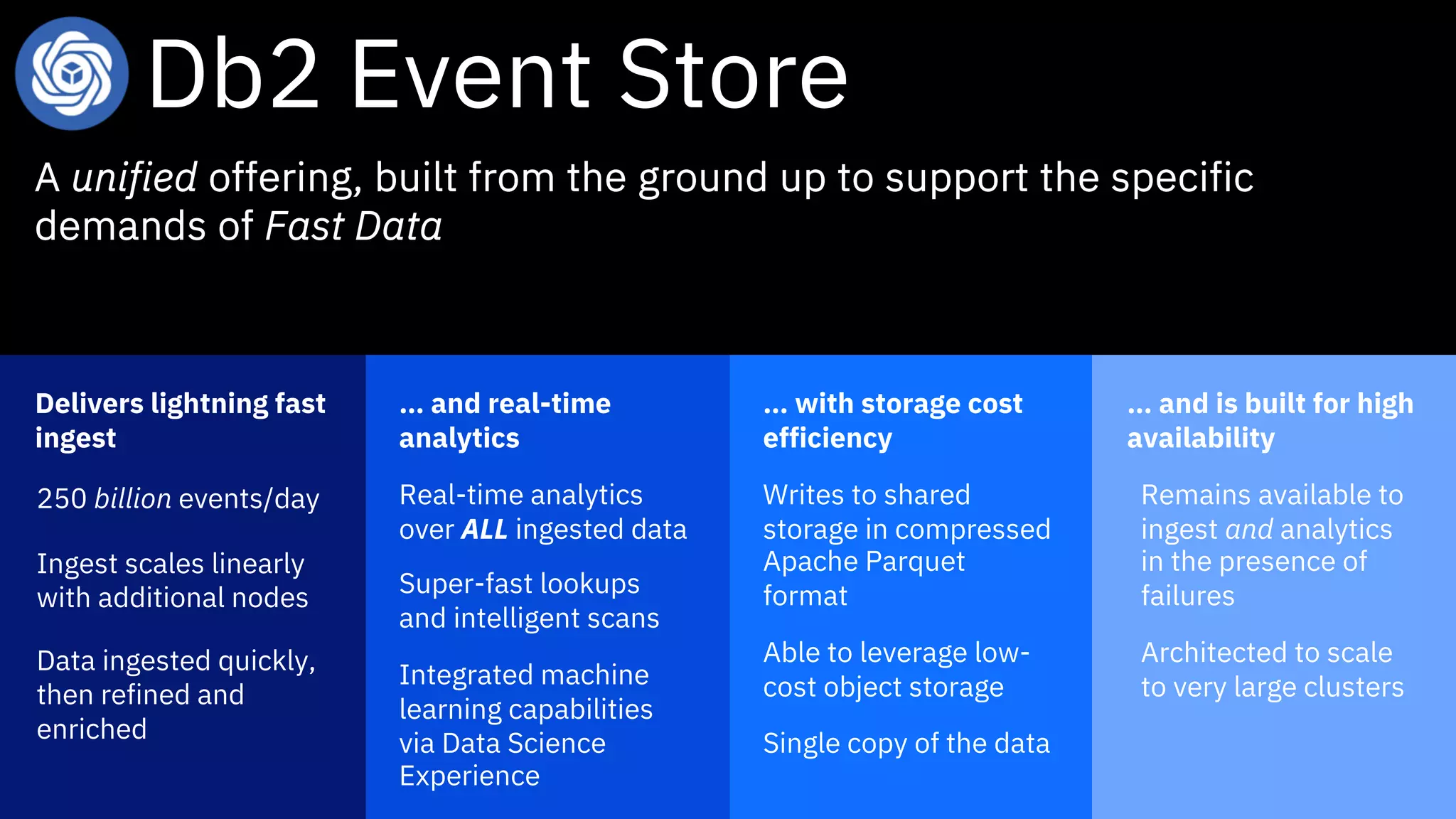 Db2 Event Store

A unified offering, built from the ground up to support the specific demands of Fast Data

Delivers lightning fast ingest

250 billion events/day

Ingest scales linearly with additional nodes

Data ingested quickly, then refined and enriched

... and real-time analytics

Real-time analytics over ALL ingested data

Super-fast lookups and intelligent scans

Integrated machine learning capabilities via Data Science Experience

... with storage cost efficiency

Writes to shared storage in compressed Apache Parquet format

Able to leverage low-cost object storage

Single copy of the data

... and is built for high availability

Remains available to ingest and analytics in the presence of failures

Architected to scale to very large clusters